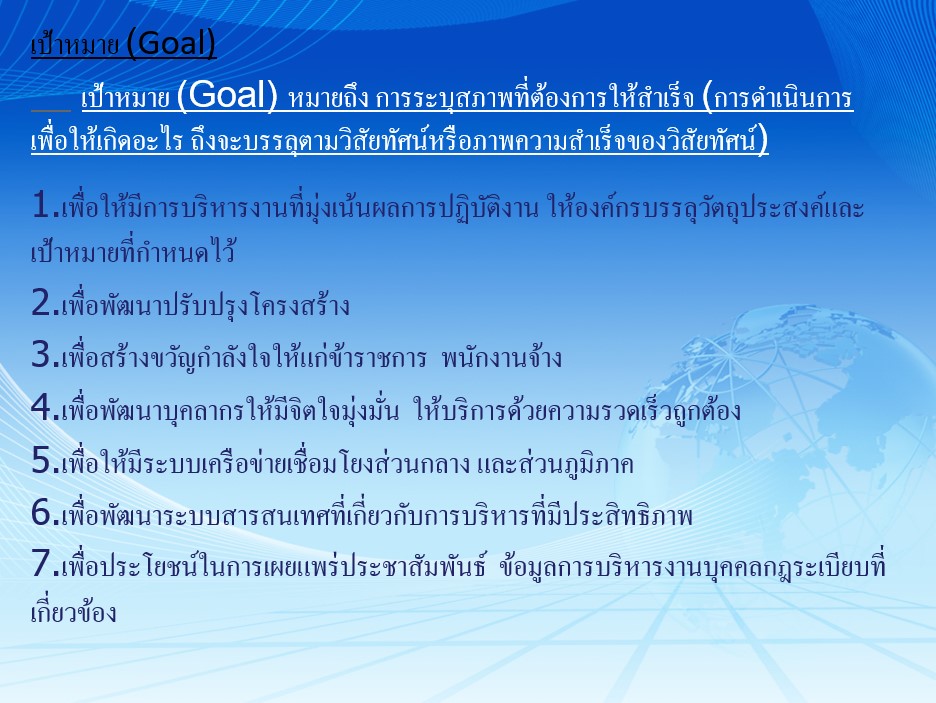 เป้าหมาย (Goal)

เป้าหมาย (Goal) หมายถึง การระบุสภาพที่ต้องการให้สำเร็จ (การดำเนินการเพื่อให้เกิดอะไร ถึงจะบรรลุตามวิสัยทัศน์หรือภาพความสำเร็จของวิสัยทัศน์)

1.เพื่อให้มีการบริหารงานที่มุ่งเน้นผลการปฏิบัติงาน ให้องค์กรบรรลุวัตถุประสงค์และเป้าหมายที่กำหนดไว้

2.เพื่อพัฒนาปรับปรุงโครงสร้าง

3.เพื่อสร้างขวัญกำลังใจให้แก่ข้าราชการ พนักงานจ้าง

4.เพื่อพัฒนาบุคลากรให้มีจิตใจมุ่งมั่น ให้บริการด้วยความรวดเร็วถูกต้อง

5.เพื่อให้มีระบบเครือข่ายเชื่อมโยงส่วนกลาง และส่วนภูมิภาค

6.เพื่อพัฒนาระบบสารสนเทศที่เกี่ยวกับการบริหารที่มีประสิทธิภาพ

7.เพื่อประโยชน์ในการเผยแพร่ประชาสัมพันธ์ ข้อมูลการบริหารงานบุคคลกฎระเบียบที่เกี่ยวข้อง